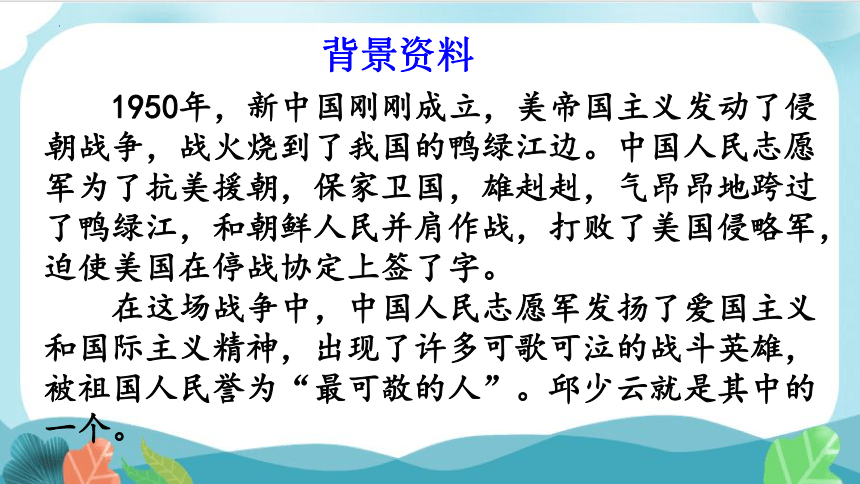 背景资料

1950年，新中国刚刚成立，美帝国主义发动了侵朝战争，战火烧到了我国的鸭绿江边。中国人民志愿军为了抗美援朝，保家卫国，雄赳赳，气昂昂地跨过了鸭绿江，和朝鲜人民并肩作战，打败了美国侵略军，迫使美国在停战协定上签了字。

在这场战争中，中国人民志愿军发扬了爱国主义和国际主义精神，出现了许多可歌可泣的战斗英雄，被祖国人民誉为“最可敬的人”。邱少云就是其中的一个。